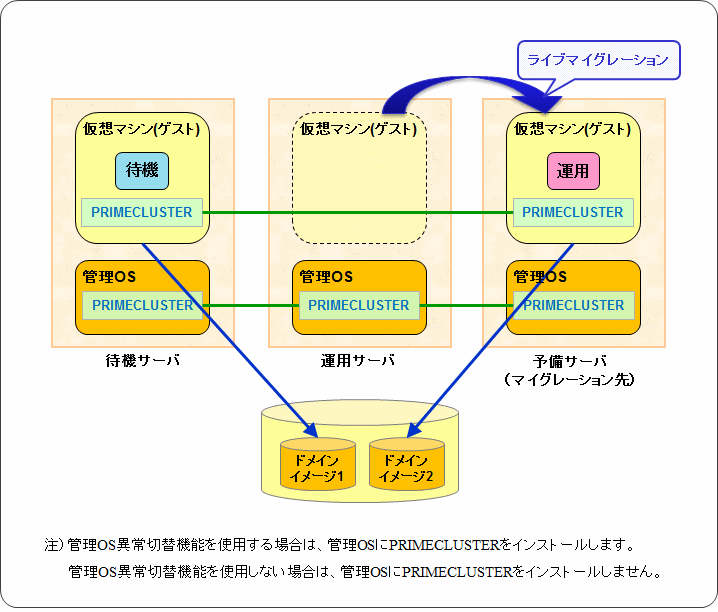 ライブマイグレーション

仮想マシン(ゲスト)

待機

PRIMECLUSTER

管理OS

PRIMECLUSTER

待機サーバ

仮想マシン(ゲスト)

管理OS

PRIMECLUSTER

運用サーバ

仮想マシン(ゲスト)

運用

PRIMECLUSTER

管理OS

PRIMECLUSTER

予備サーバ
(マイグレーション先)

ドメイン
イメージ1

ドメイン
イメージ2

注) 管理OS異常切替機能を使用する場合は、管理OSにPRIMECLUSTERをインストールします。
管理OS異常切替機能を使用しない場合は、管理OSにPRIMECLUSTERをインストールしません。